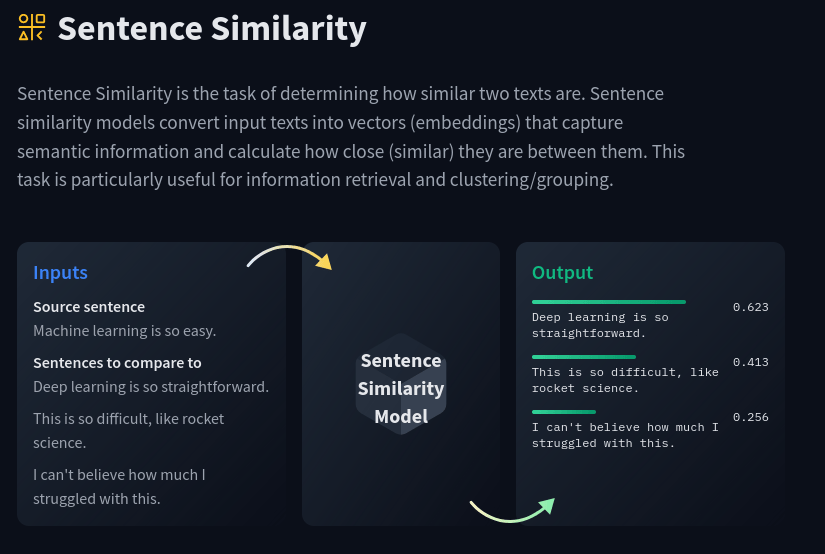 Sentence Similarity

Sentence Similarity is the task of determining how similar two texts are. Sentence similarity models convert input texts into vectors (embeddings) that capture semantic information and calculate how close (similar) they are between them. This task is particularly useful for information retrieval and clustering/grouping.

Inputs

Source sentence
Machine learning is so easy.

Sentences to compare to
Deep learning is so straightforward.

This is so difficult, like rocket science.

I can't believe how much I struggled with this.

Sentence Similarity Model

Output

Deep learning is so straightforward. 0.623

This is so difficult, like rocket science. 0.413

I can't believe how much I struggled with this. 0.256